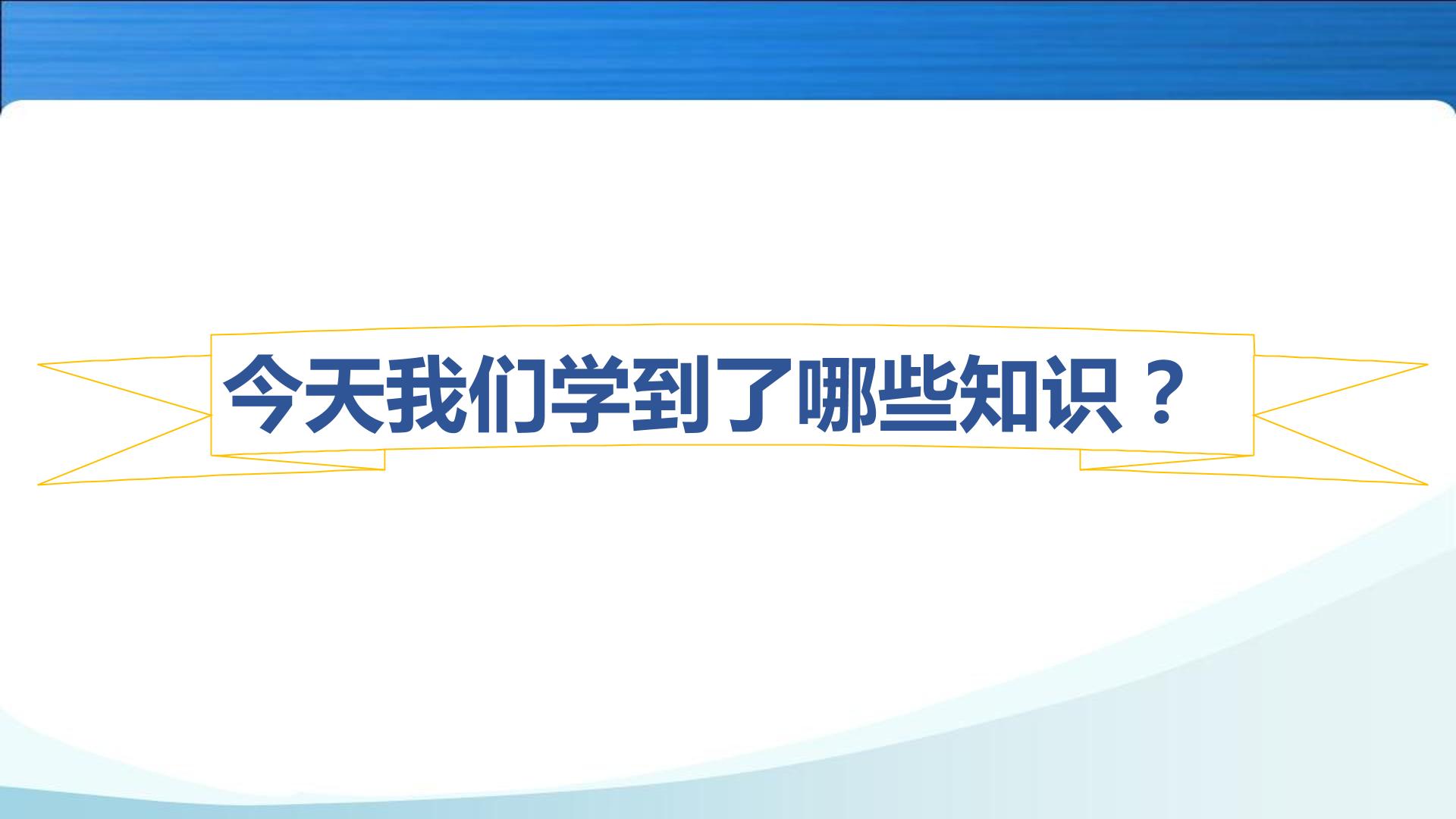 今天我们学到了哪些知识？